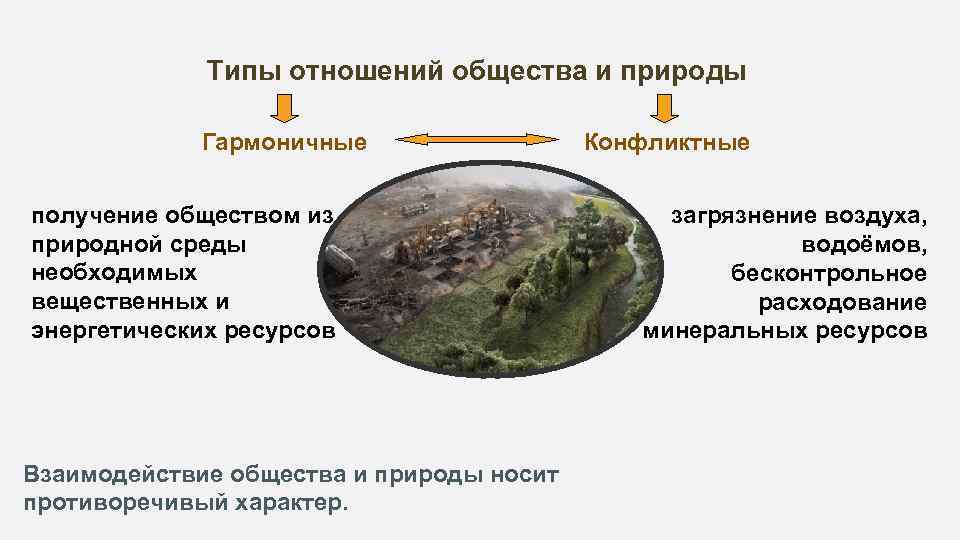 Типы отношений общества и природы

Гармоничные

Конфликтные

получение обществом из природной среды необходимых вещественных и энергетических ресурсов

загрязнение воздуха, водоёмов, бесконтрольное расходование минеральных ресурсов

Взаимодействие общества и природы носит противоречивый характер.